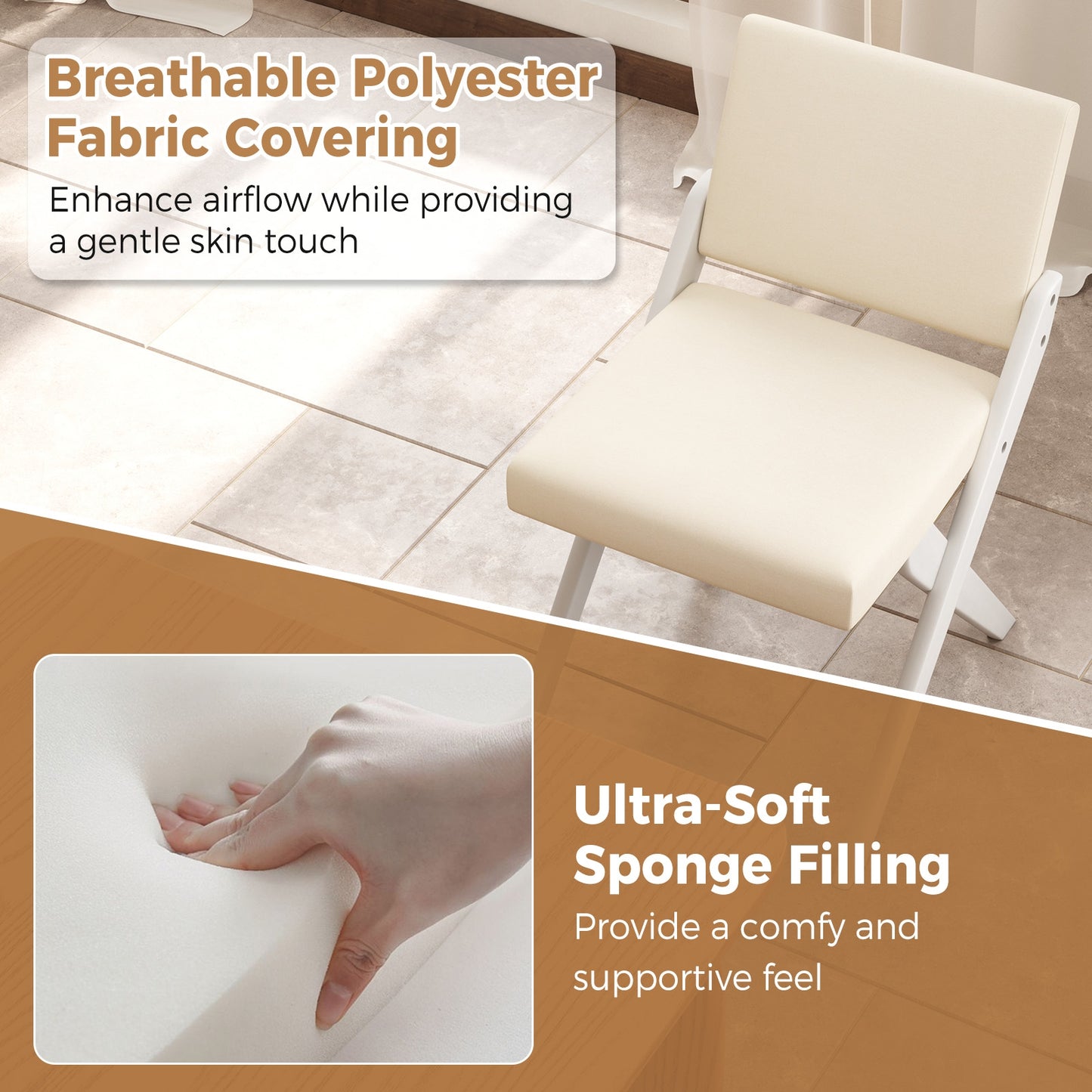 Breathable Polyester Fabric Covering
Enhance airflow while providing a gentle skin touch

Ultra-Soft Sponge Filling
Provide a comfy and supportive feel